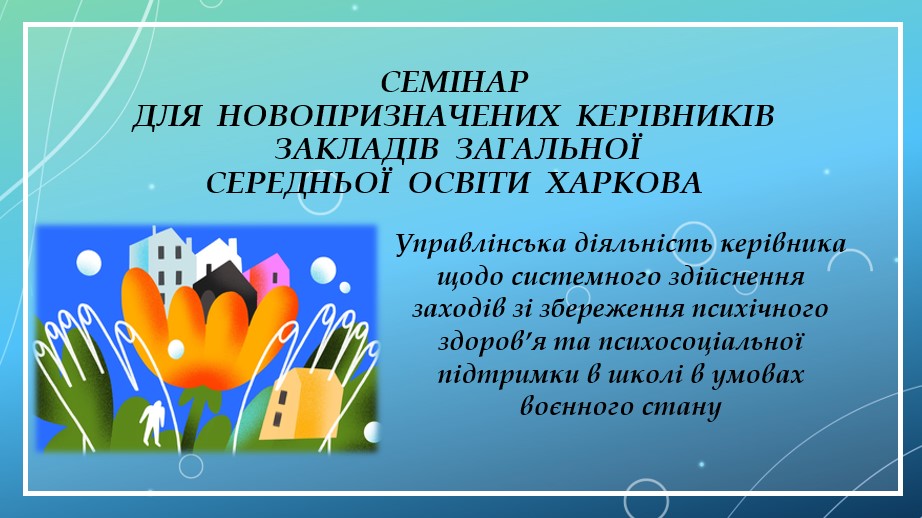 СЕМІНАР
ДЛЯ НОВОПРИЗНАЧЕНИХ КЕРІВНИКІВ
ЗАКЛАДІВ ЗАГАЛЬНОЇ
СЕРЕДНЬОЇ ОСВІТИ ХАРКОВА

Управлінська діяльність керівника щодо системного здійснення заходів зі збереження психічного здоров'я та психосоціальної підтримки в школі в умовах воєнного стану